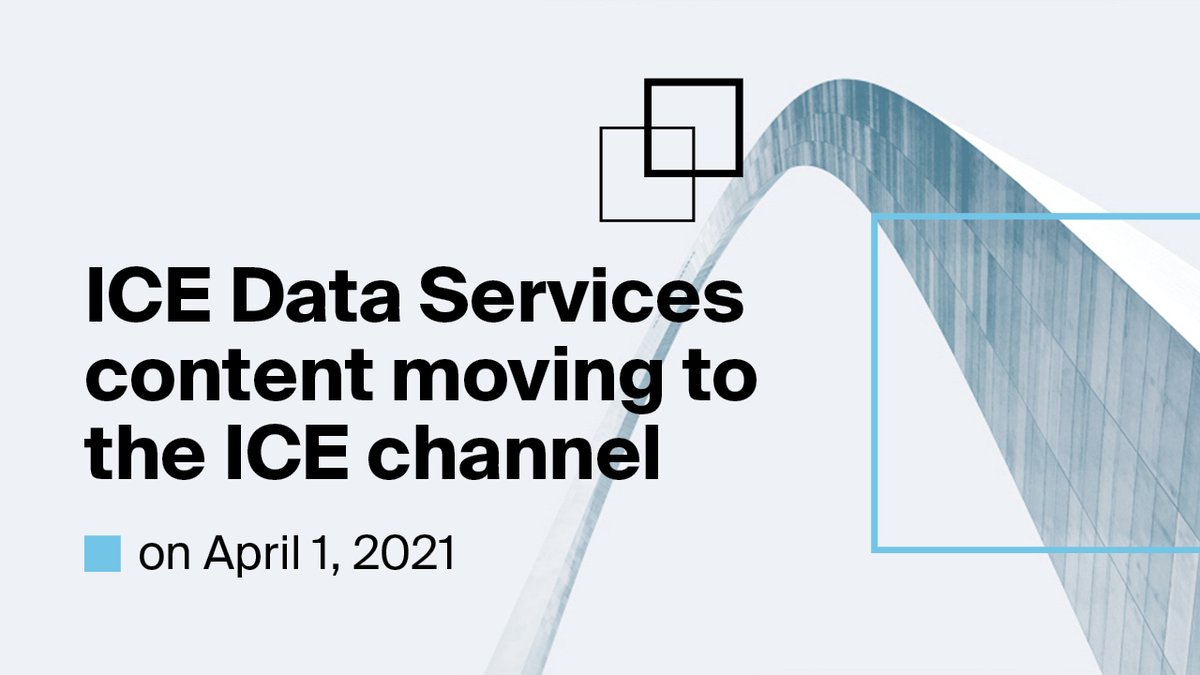 ICE Data Services content moving to the ICE channel

on April 1, 2021